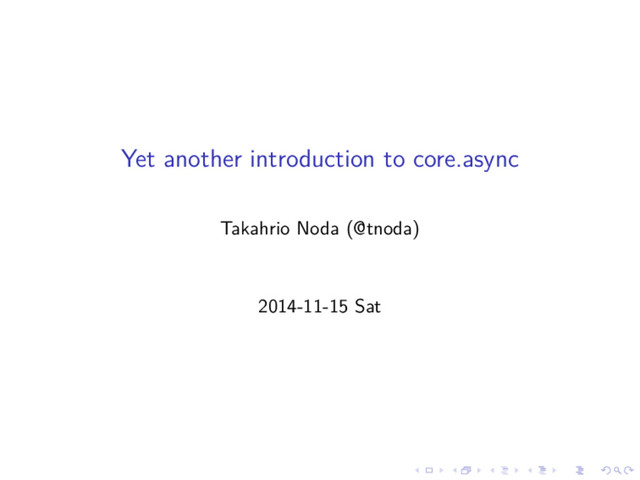 Yet another introduction to core.async

Takahrio Noda (@tnoda)

2014-11-15 Sat